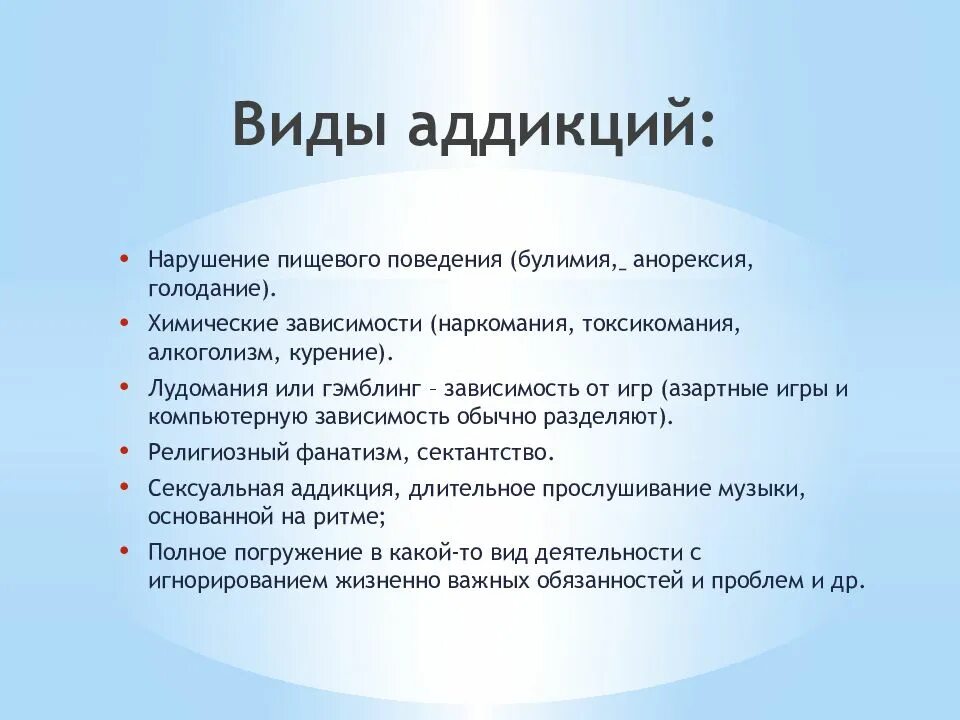 Виды аддикций:

• Нарушение пищевого поведения (булимия,_ анорексия, голодание).
• Химические зависимости (наркомания, токсикомания, алкоголизм, курение).
• Лудомания или гэмблинг – зависимость от игр (азартные игры и компьютерную зависимость обычно разделяют).
• Религиозный фанатизм, сектантство.
• Сексуальная аддикция, длительное прослушивание музыки, основанной на ритме;
• Полное погружение в какой-то вид деятельности с игнорированием жизненно важных обязанностей и проблем и др.